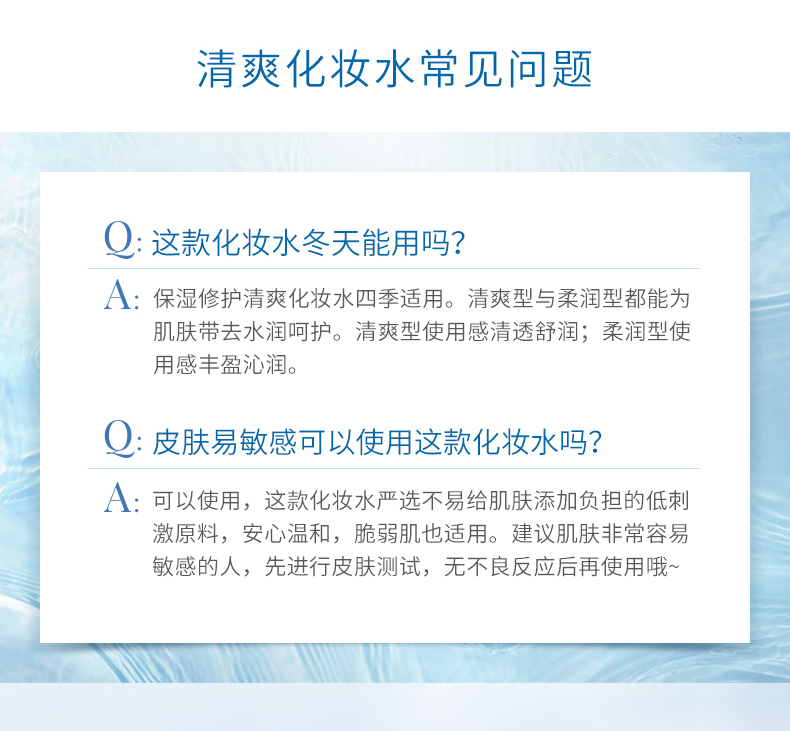 清爽化妆水常见问题

Q: 这款化妆水冬天能用吗?

A: 保湿修护清爽化妆水四季适用。清爽型与柔润型都能为肌肤带去水润呵护。清爽型使用感清透舒润；柔润型使用感丰盈沁润。

Q: 皮肤易敏感可以使用这款化妆水吗?

A: 可以使用，这款化妆水严选不易给肌肤添加负担的低刺激原料，安心温和，脆弱肌也适用。建议肌肤非常容易敏感的人，先进行皮肤测试，无不良反应后再使用哦~